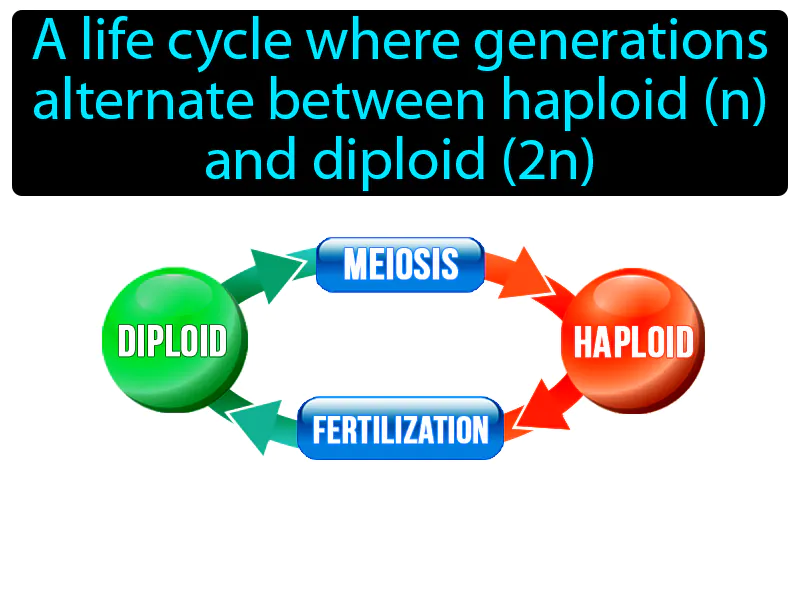 A life cycle where generations alternate between haploid (n) and diploid (2n)

MEIOSIS

DIPLOID

HAPLOID

FERTILIZATION